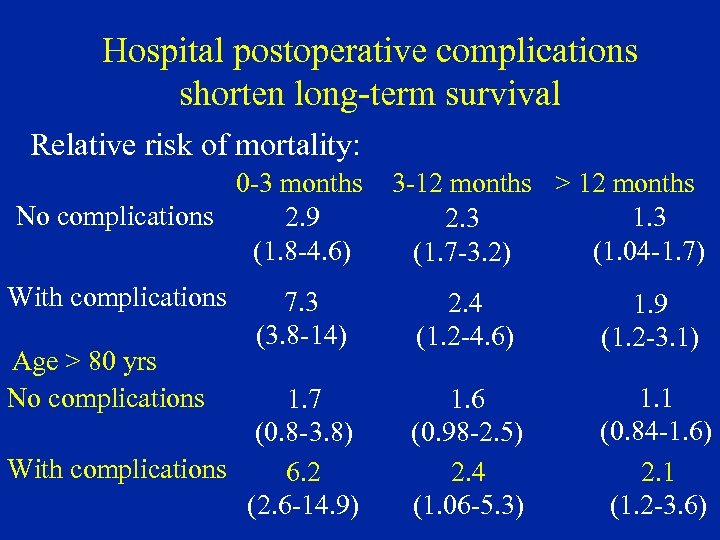 Hospital postoperative complications shorten long-term survival

Relative risk of mortality:

| | 0-3 months | 3-12 months | > 12 months |
|---|---|---|---|
| No complications | 2.9 (1.8-4.6) | 2.3 (1.7-3.2) | 1.3 (1.04-1.7) |
| With complications | 7.3 (3.8-14) | 2.4 (1.2-4.6) | 1.9 (1.2-3.1) |
| Age > 80 yrs | | | |
| No complications | 1.7 (0.8-3.8) | 1.6 (0.98-2.5) | 1.1 (0.84-1.6) |
| With complications | 6.2 (2.6-14.9) | 2.4 (1.06-5.3) | 2.1 (1.2-3.6) |